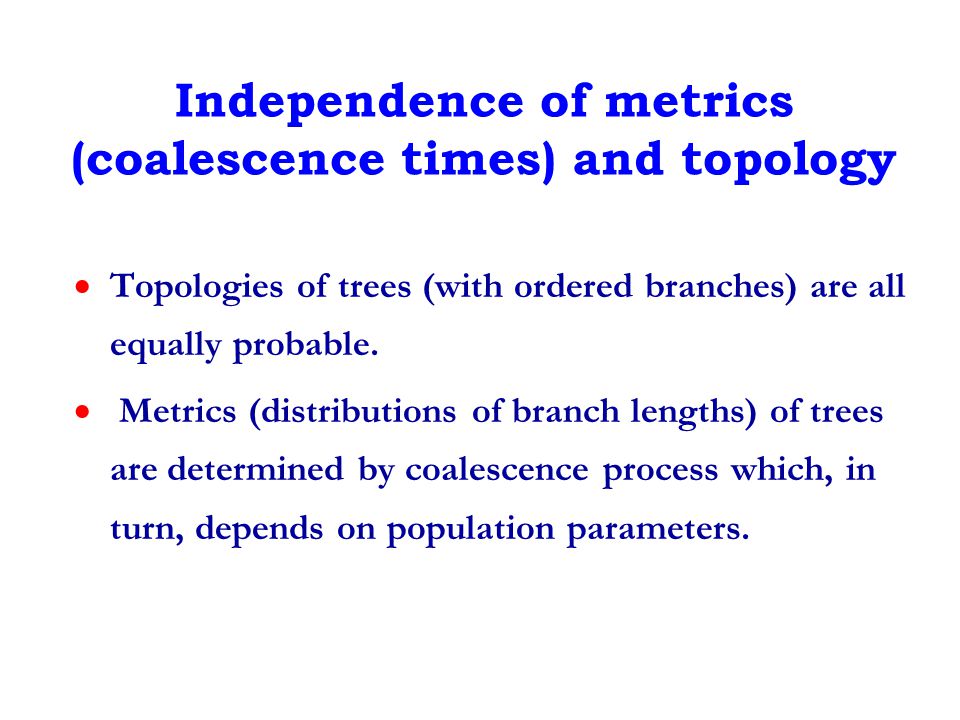 Independence of metrics (coalescence times) and topology

• Topologies of trees (with ordered branches) are all equally probable.

• Metrics (distributions of branch lengths) of trees are determined by coalescence process which, in turn, depends on population parameters.